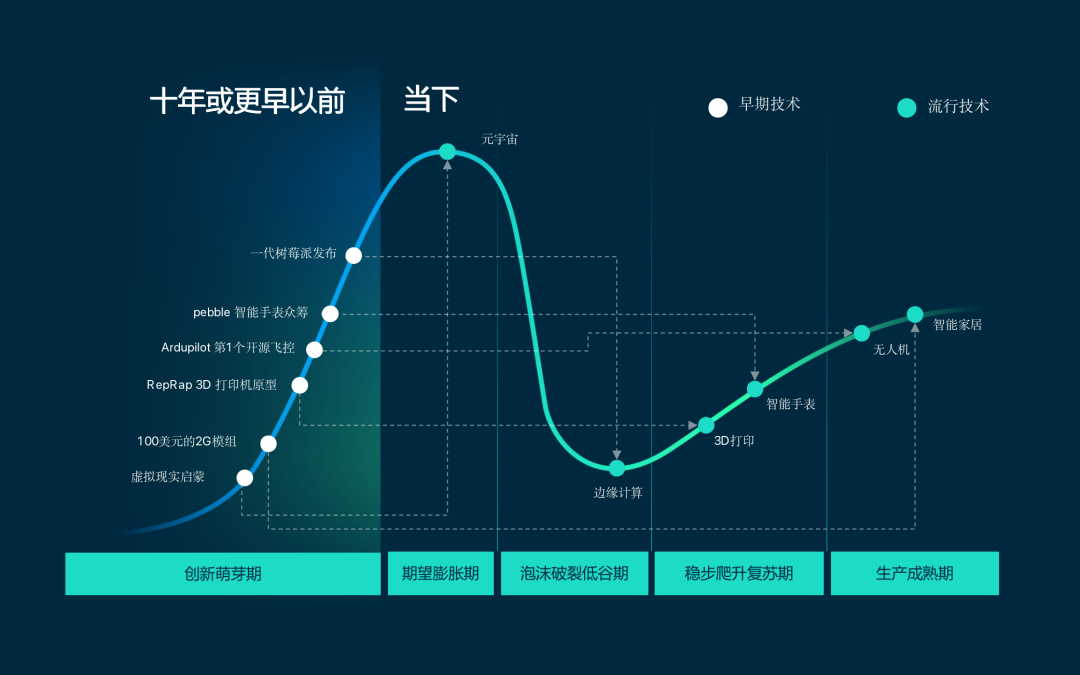 十年或更早以前

当下

早期技术

流行技术

元宇宙

一代树莓派发布

pebble 智能手表众筹

Ardupilot 第1个开源飞控

RepRap 3D 打印机原型

100美元的2G模组

虚拟现实启蒙

边缘计算

3D打印

智能手表

无人机

智能家居

创新萌芽期

期望膨胀期

泡沫破裂低谷期

稳步爬升复苏期

生产成熟期